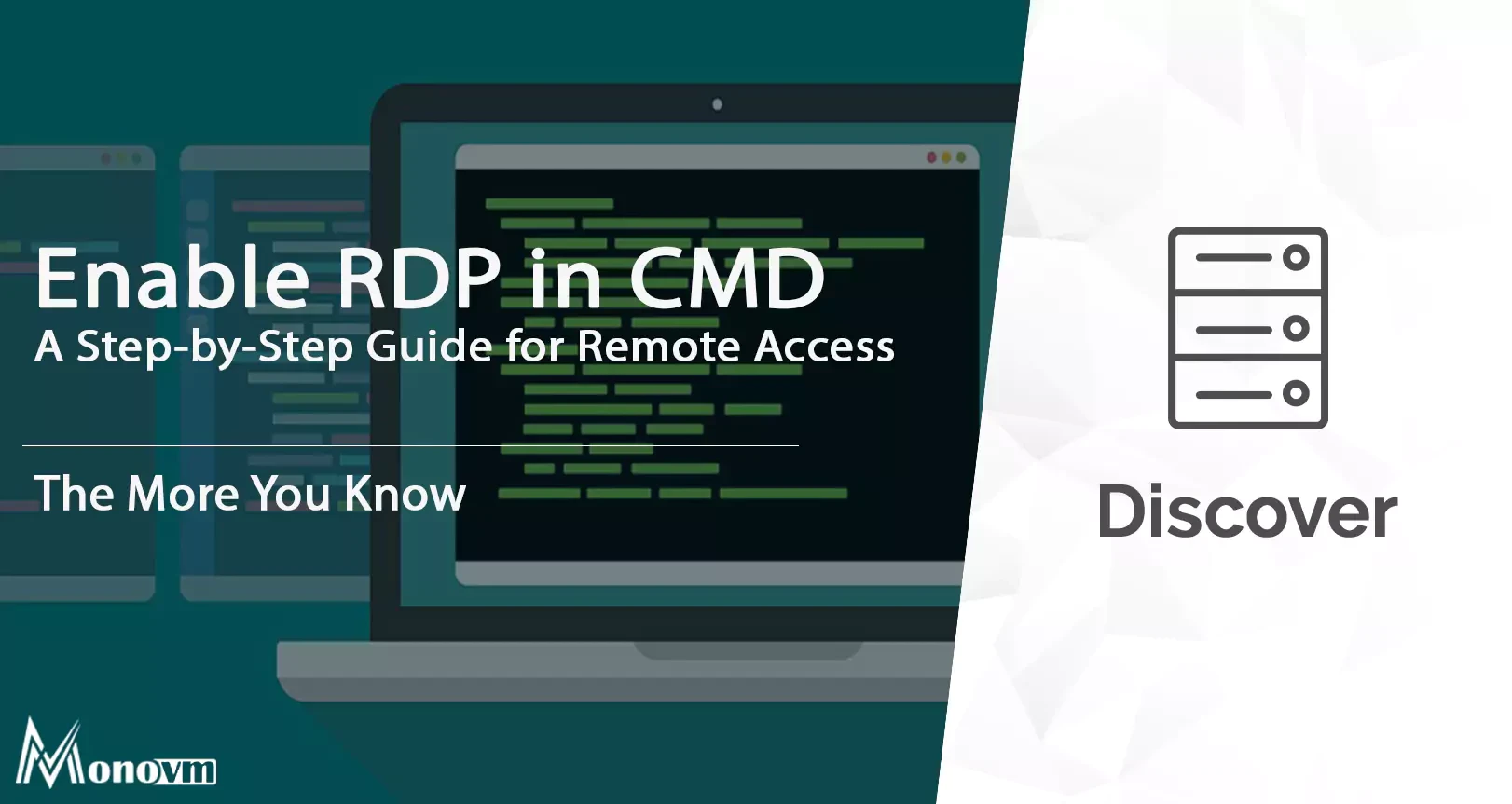 Enable RDP in CMD
A Step-by-Step Guide for Remote Access

The More You Know

Discover

Monovm